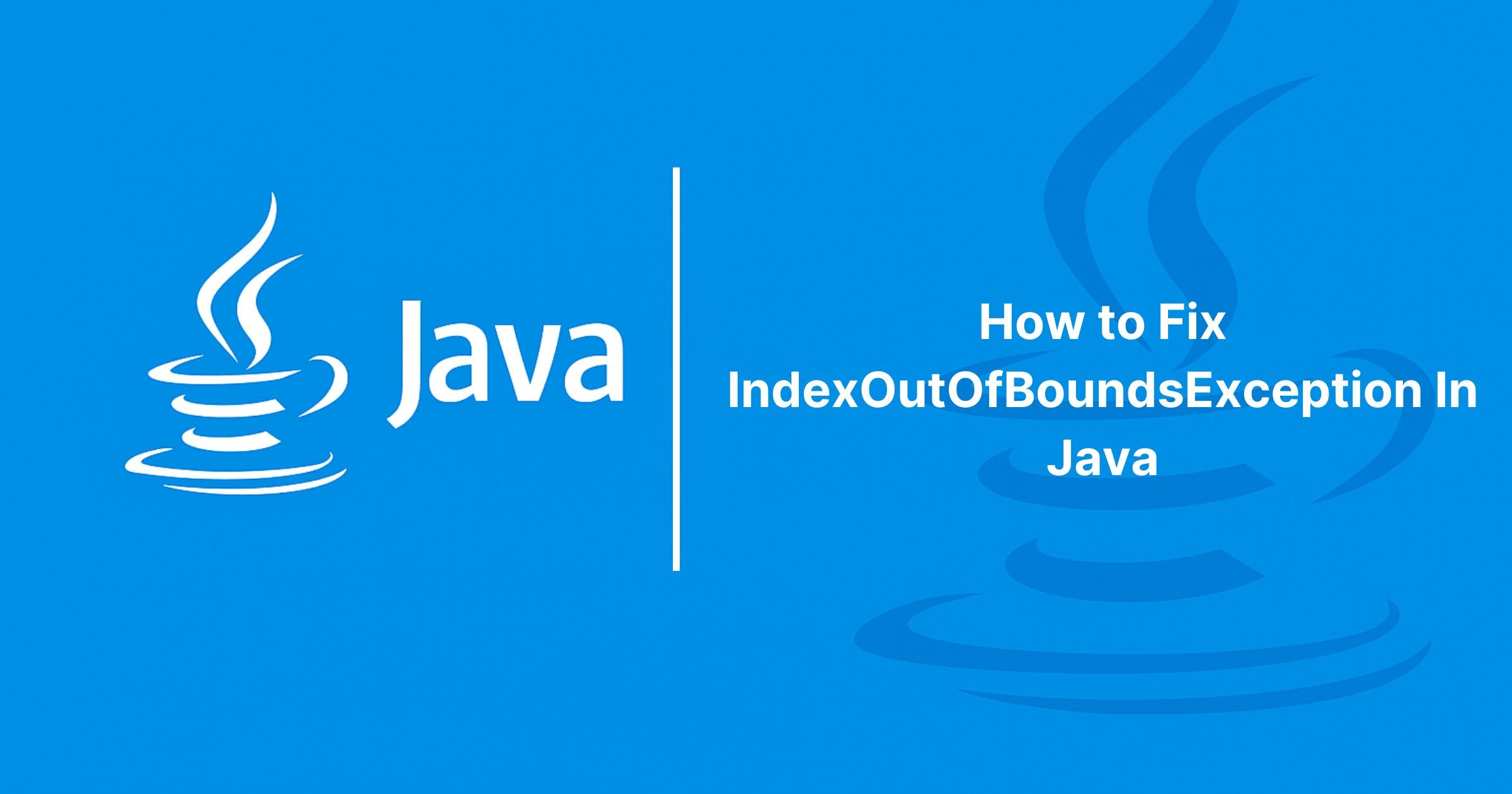 Java

How to Fix IndexOutOfBoundsException In Java